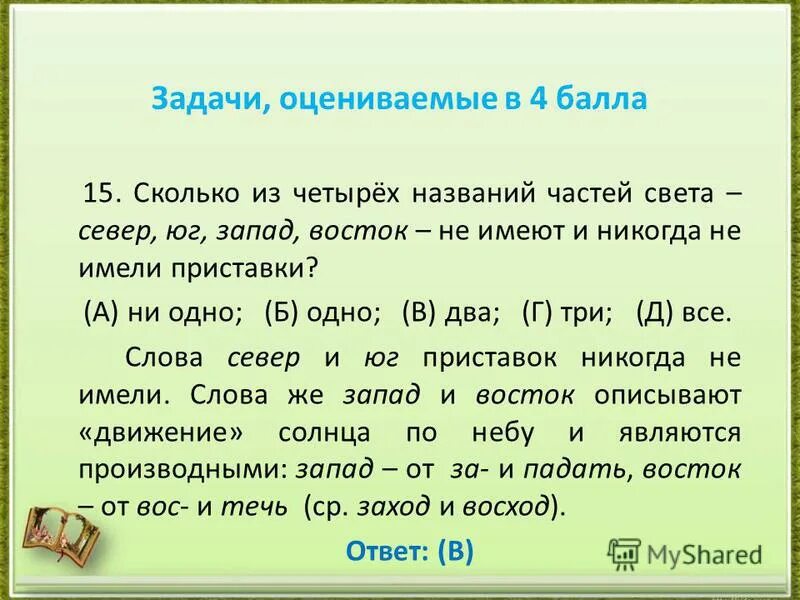 Задачи, оцениваемые в 4 балла

15. Сколько из четырёх названий частей света – север, юг, запад, восток – не имеют и никогда не имели приставки?

(А) ни одно; (Б) одно; (В) два; (Г) три; (Д) все.

Слова север и юг приставок никогда не имели. Слова же запад и восток описывают «движение» солнца по небу и являются производными: запад – от за- и падать, восток – от вос- и течь (ср. заход и восход).

Ответ: (В)

MyShared